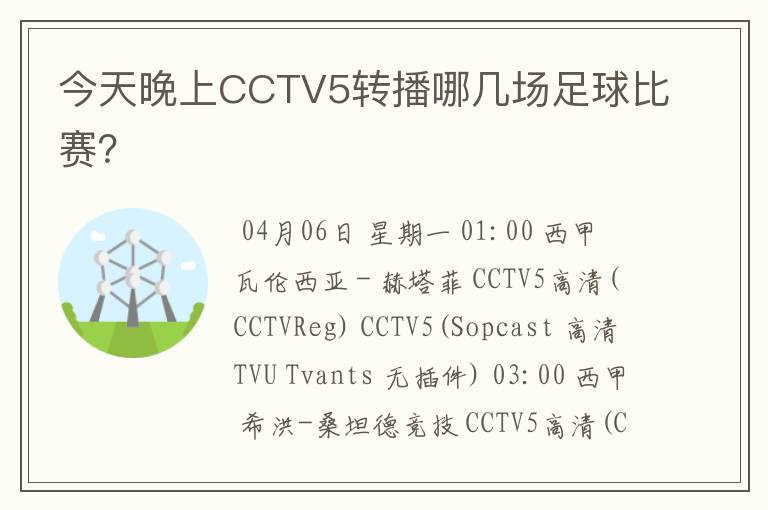 今天晚上CCTV5转播哪几场足球比赛?

04月06日 星期一 01:00 西甲 瓦伦西亚 - 赫塔菲 CCTV5高清(CCTVReg) CCTV5(Sopcast 高清 TVU Tvants 无插件) 03:00 西甲 希洪-桑坦德竞技 CCTV5高清(C